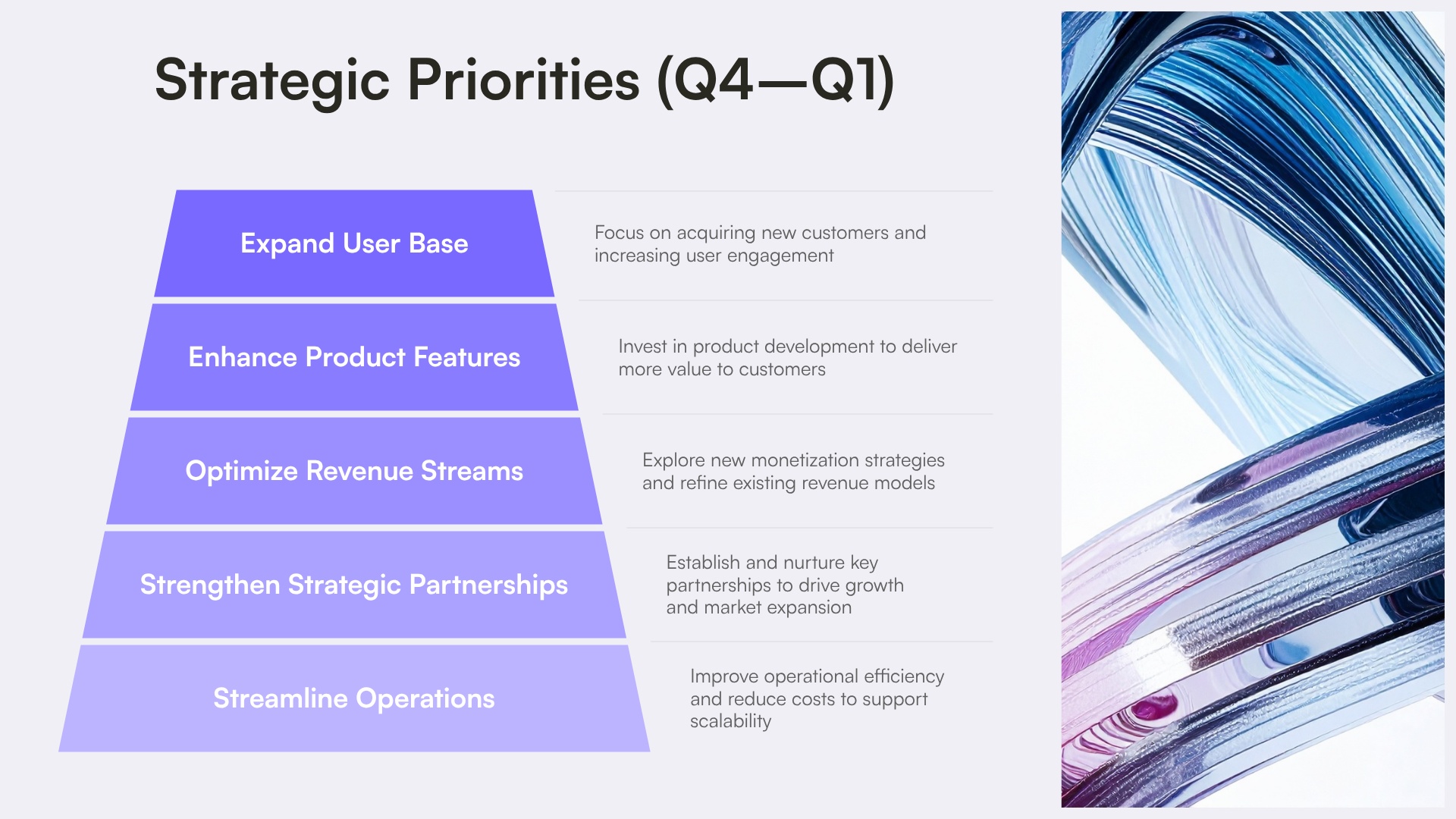 Strategic Priorities (Q4—Q1)

Expand User Base

Focus on acquiring new customers and increasing user engagement

Enhance Product Features

Invest in product development to deliver more value to customers

Optimize Revenue Streams

Explore new monetization strategies and refine existing revenue models

Strengthen Strategic Partnerships

Establish and nurture key partnerships to drive growth and market expansion

Streamline Operations

Improve operational efficiency and reduce costs to support scalability